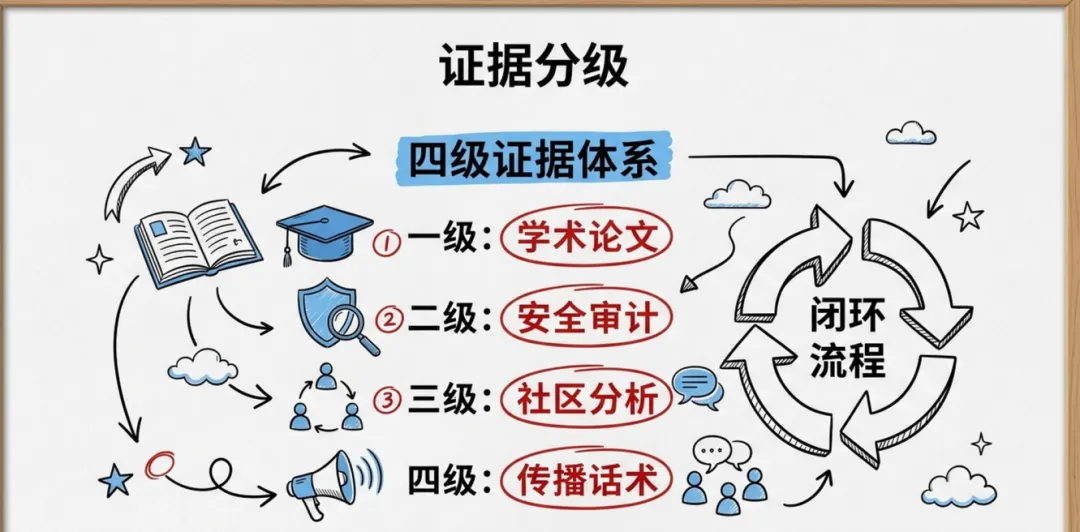 证据分级

四级证据体系

① 一级：学术论文

② 二级：安全审计

③ 三级：社区分析

四级：传播话术

闭环流程